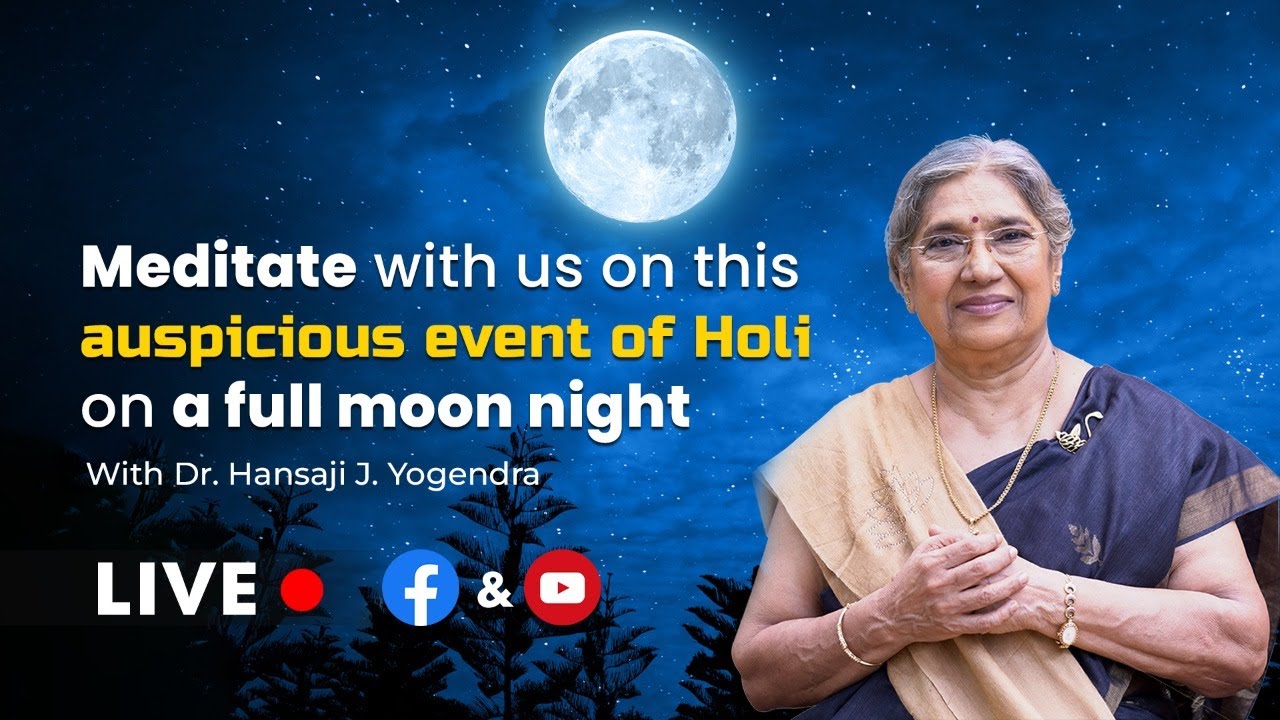 Meditate with us on this auspicious event of Holi on a full moon night

With Dr. Hansaji J. Yogendra

LIVE &